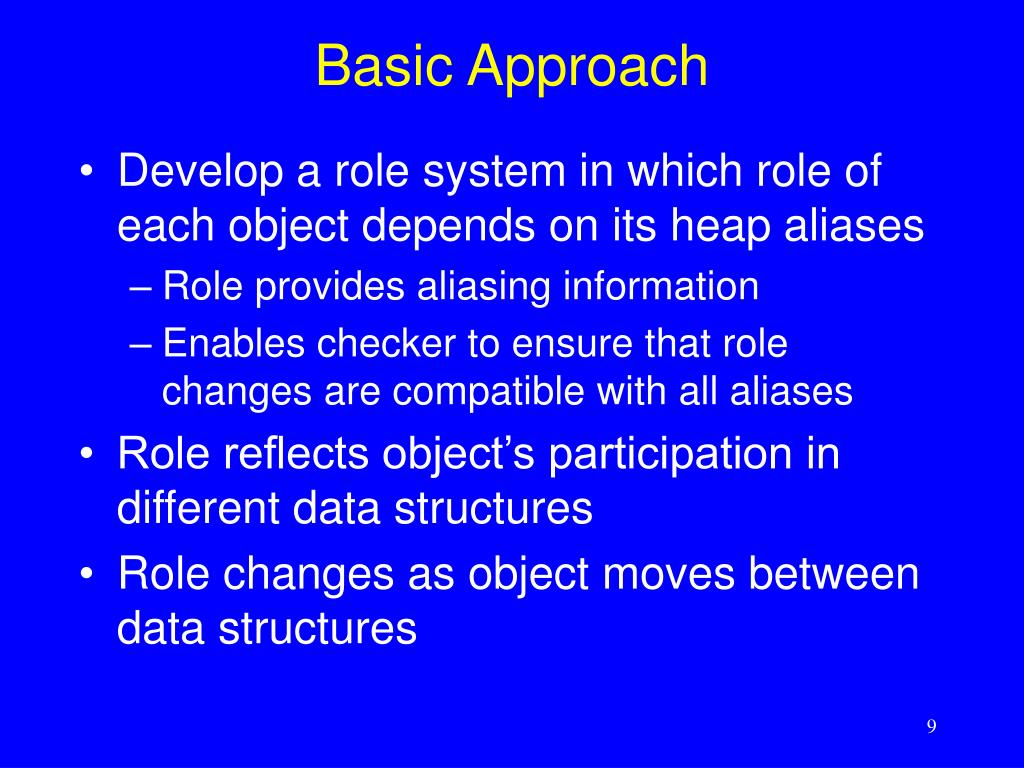 Basic Approach

• Develop a role system in which role of each object depends on its heap aliases
– Role provides aliasing information
– Enables checker to ensure that role changes are compatible with all aliases
• Role reflects object’s participation in different data structures
• Role changes as object moves between data structures

9